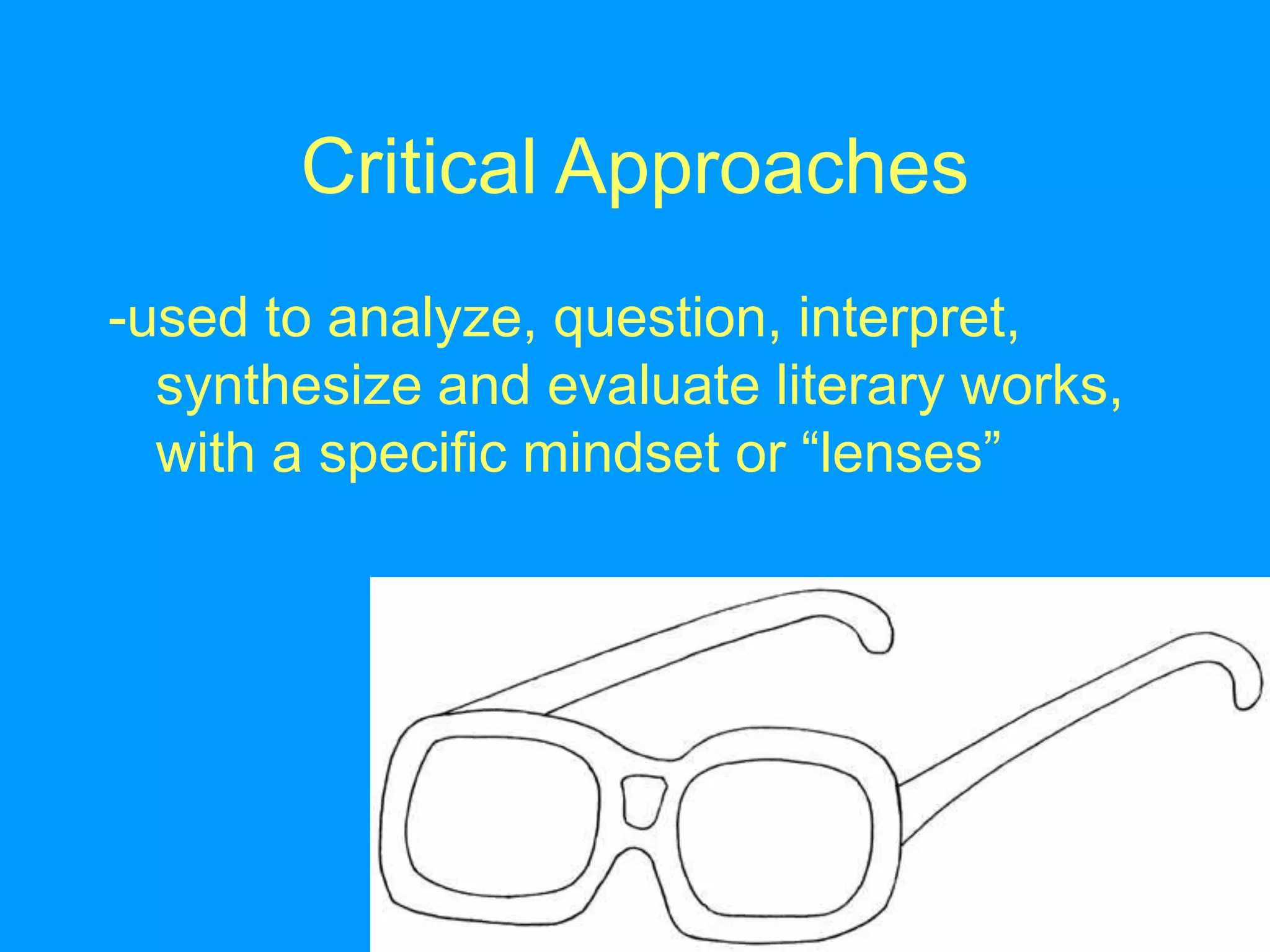 Critical Approaches

-used to analyze, question, interpret, synthesize and evaluate literary works, with a specific mindset or “lenses”